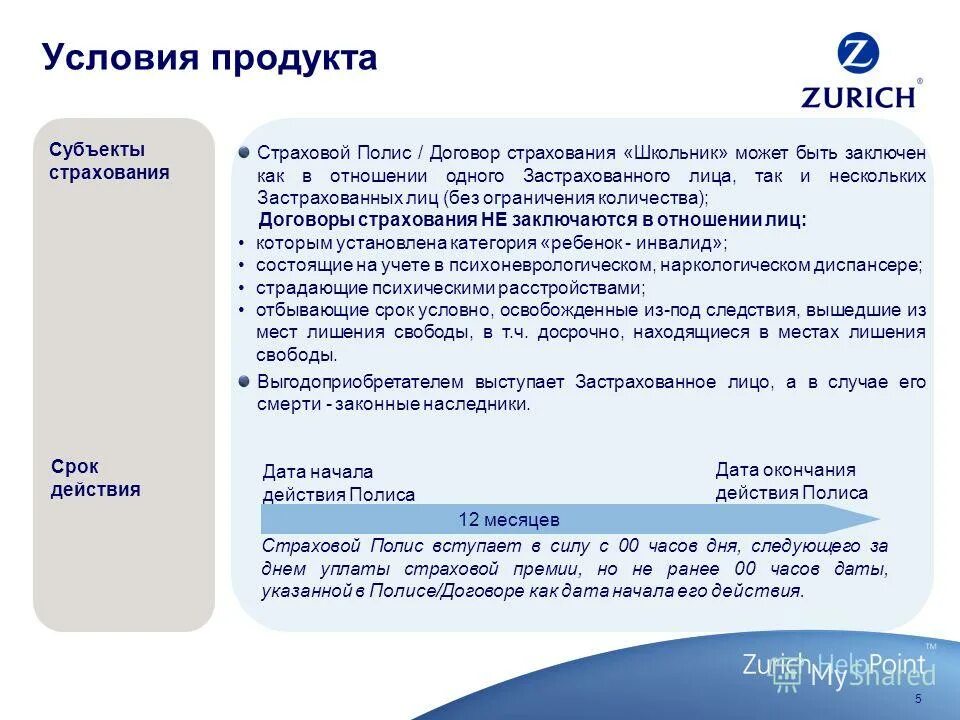 Условия продукта

ZURICH®

Субъекты страхования

Страховой Полис / Договор страхования «Школьник» может быть заключен как в отношении одного Застрахованного лица, так и нескольких Застрахованных лиц (без ограничения количества);

Договоры страхования НЕ заключаются в отношении лиц:
• которым установлена категория «ребенок - инвалид»;
• состоящие на учете в психоневрологическом, наркологическом диспансере;
• страдающие психическими расстройствами;
• отбывающие срок условно, освобожденные из-под следствия, вышедшие из мест лишения свободы, в т.ч. досрочно, находящиеся в местах лишения свободы.

Выгодоприобретателем выступает Застрахованное лицо, а в случае его смерти - законные наследники.

Срок действия

Дата начала действия Полиса

Дата окончания действия Полиса

12 месяцев

Страховой Полис вступает в силу с 00 часов дня, следующего за днем уплаты страховой премии, но не ранее 00 часов даты, указанной в Полисе/Договоре как дата начала его действия.

Zurich HelpPoint™

MyShared

5